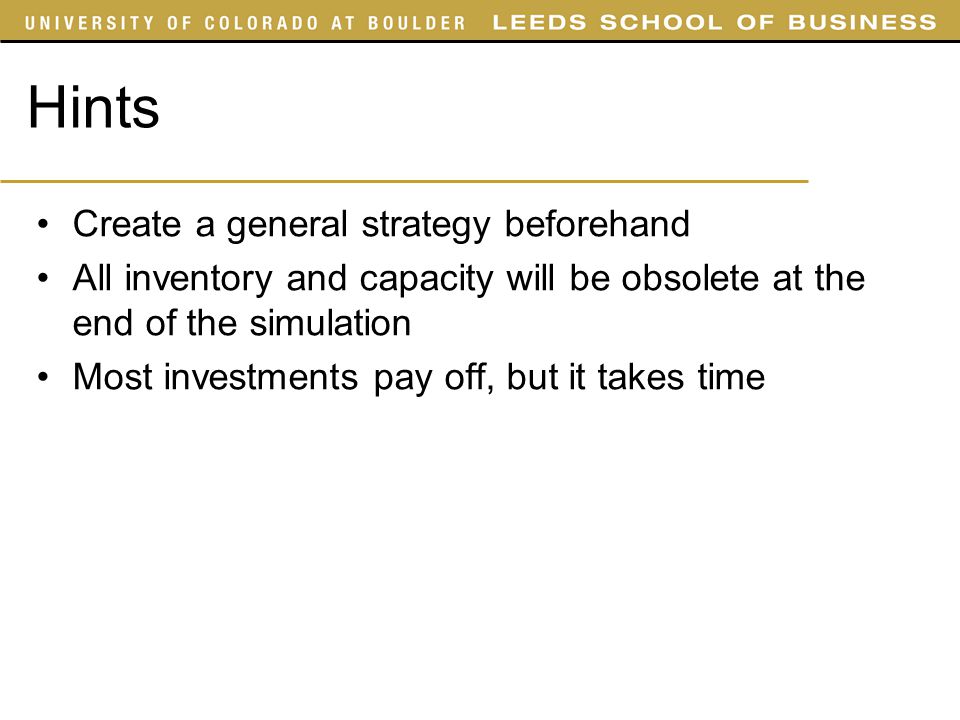 UNIVERSITY OF COLORADO AT BOULDER LEEDS SCHOOL OF BUSINESS

Hints

• Create a general strategy beforehand
• All inventory and capacity will be obsolete at the end of the simulation
• Most investments pay off, but it takes time